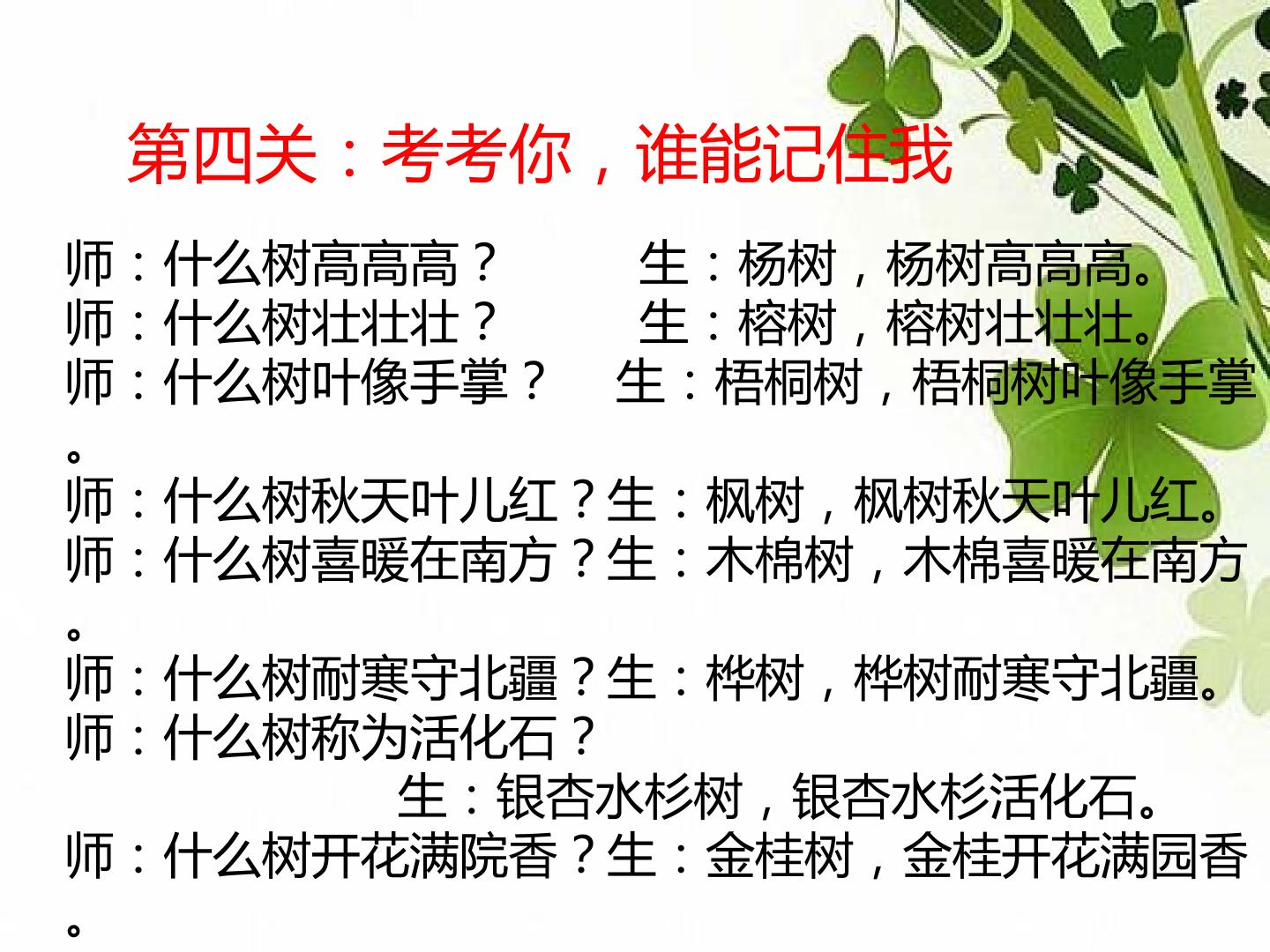 第四关：考考你，谁能记住我

师：什么树高高高？ 生：杨树，杨树高高高。
师：什么树壮壮壮？ 生：榕树，榕树壮壮壮。
师：什么树叶像手掌？ 生：梧桐树，梧桐树叶像手掌。
师：什么树秋天叶儿红？生：枫树，枫树秋天叶儿红。
师：什么树喜暖在南方？生：木棉树，木棉喜暖在南方。
师：什么树耐寒守北疆？生：桦树，桦树耐寒守北疆。
师：什么树称为活化石？
生：银杏水杉树，银杏水杉活化石。
师：什么树开花满院香？生：金桂树，金桂开花满园香。